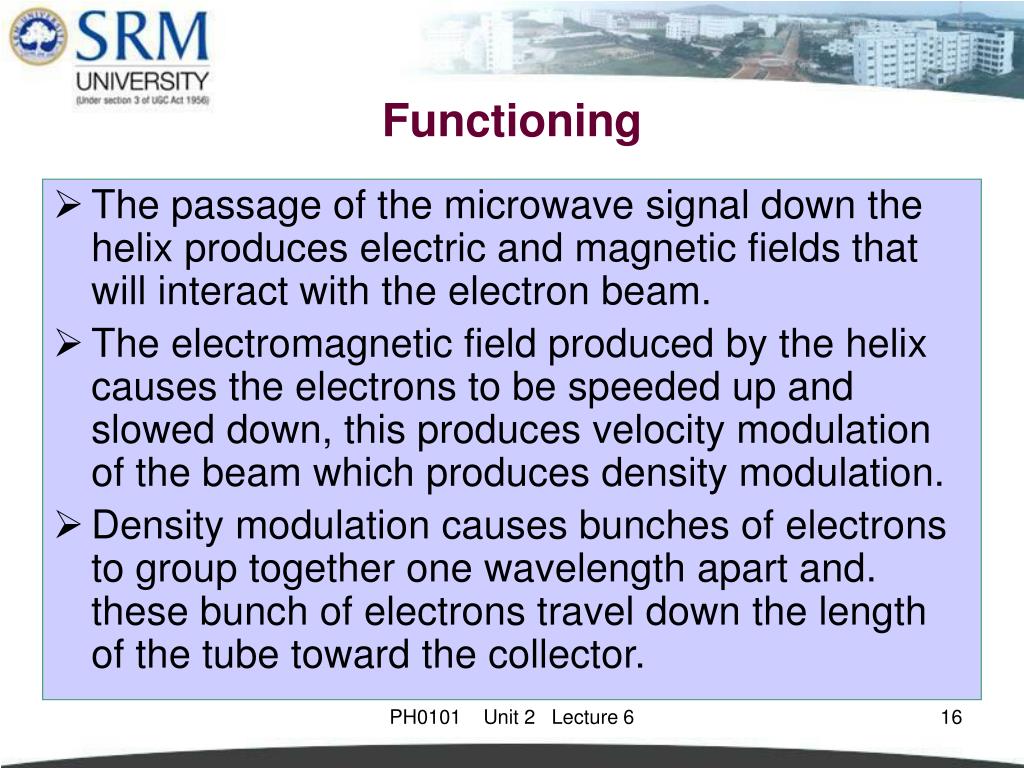 SRM
UNIVERSITY
(Under section 3 of UGC Act 1956)

Functioning

➢ The passage of the microwave signal down the helix produces electric and magnetic fields that will interact with the electron beam.

➢ The electromagnetic field produced by the helix causes the electrons to be speeded up and slowed down, this produces velocity modulation of the beam which produces density modulation.

➢ Density modulation causes bunches of electrons to group together one wavelength apart and. these bunch of electrons travel down the length of the tube toward the collector.

PH0101 Unit 2 Lecture 6

16